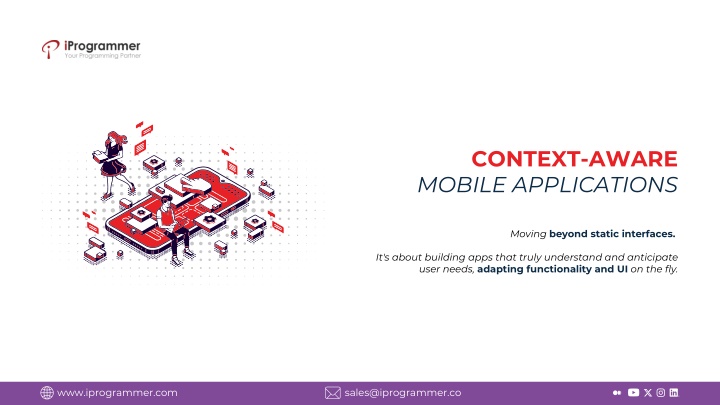 iProgrammer
Your Programming Partner

CONTEXT-AWARE
MOBILE APPLICATIONS

Moving beyond static interfaces.

It's about building apps that truly understand and anticipate user needs, adapting functionality and UI on the fly.

www.iprogrammer.com
sales@iprogrammer.co